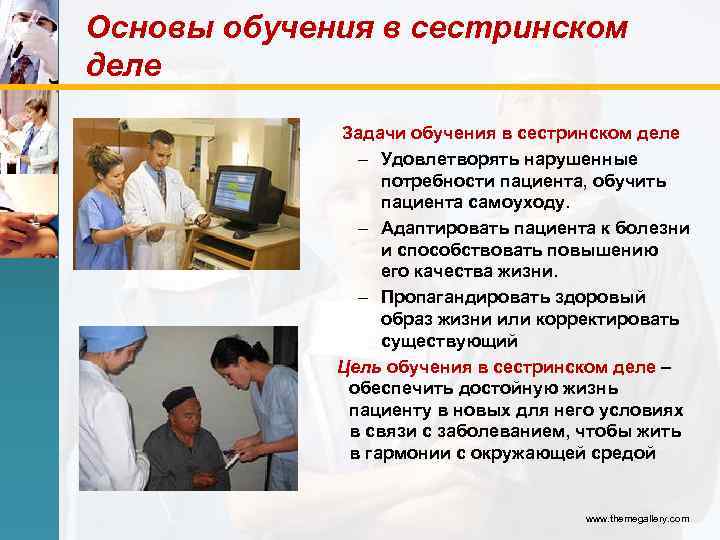 Основы обучения в сестринском деле

Задачи обучения в сестринском деле

– Удовлетворять нарушенные потребности пациента, обучить пациента самоуходу.

– Адаптировать пациента к болезни и способствовать повышению его качества жизни.

– Пропагандировать здоровый образ жизни или корректировать существующий

Цель обучения в сестринском деле – обеспечить достойную жизнь пациенту в новых для него условиях в связи с заболеванием, чтобы жить в гармонии с окружающей средой

www.themegallery.com